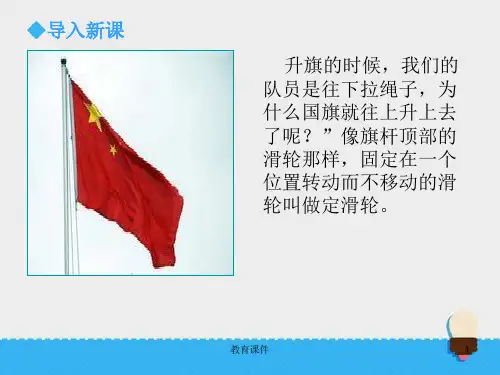 ◆导入新课

升旗的时候，我们的队员是往下拉绳子，为什么国旗就往上升上去了呢？”像旗杆顶部的滑轮那样，固定在一个位置转动而不移动的滑轮叫做定滑轮。

教育课件

1